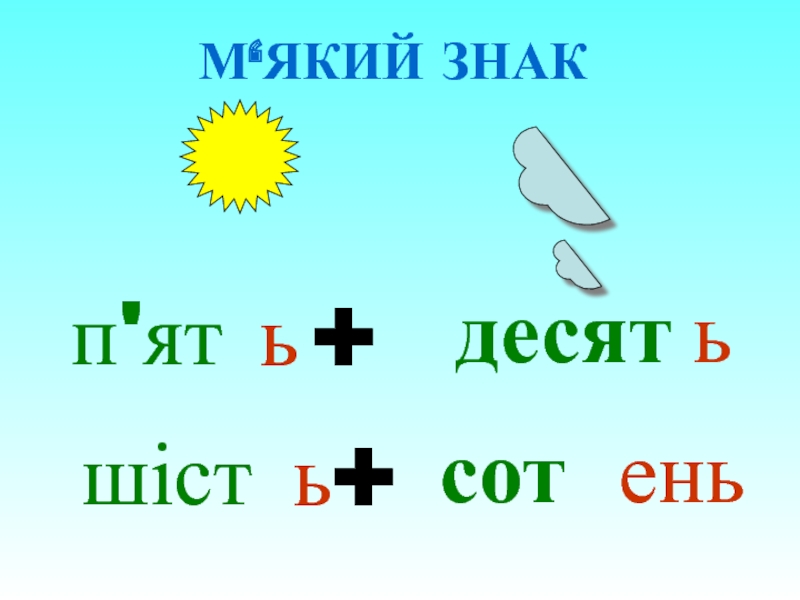 М'ЯКИЙ ЗНАК

п'ят ь + десят ь

шіст ь + сот ень